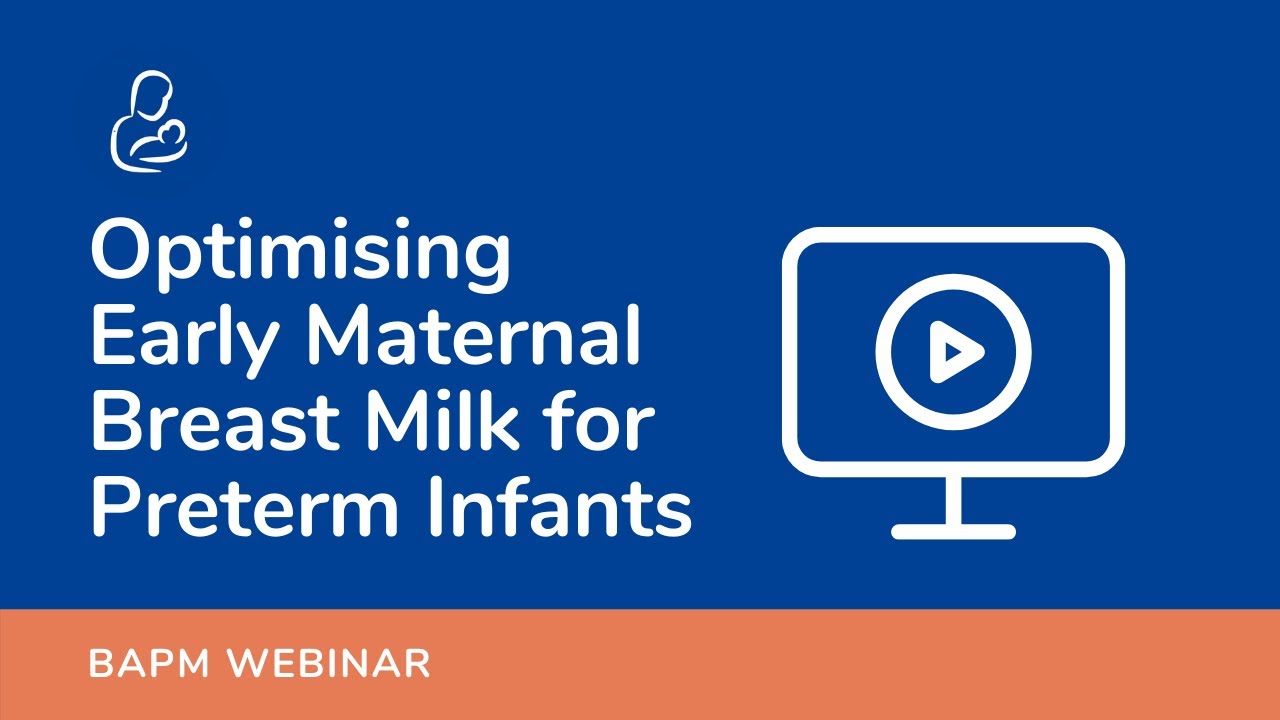 Optimising Early Maternal Breast Milk for Preterm Infants

BAPM WEBINAR